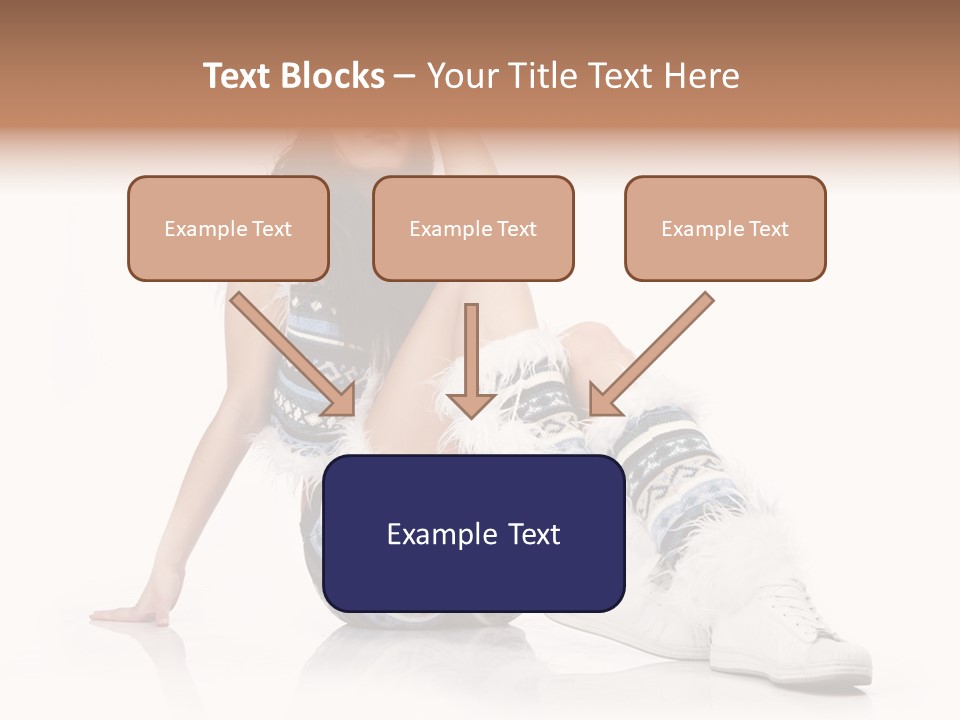 Text Blocks – Your Title Text Here

Example Text

Example Text

Example Text

Example Text